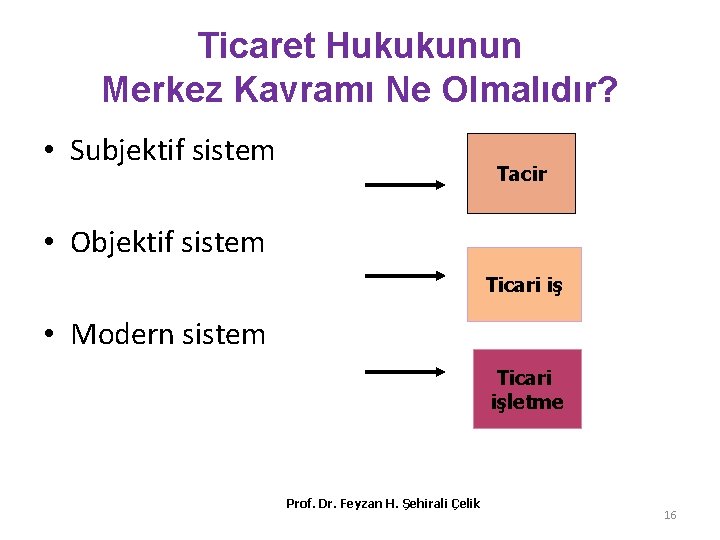 Ticaret Hukukunun Merkez Kavramı Ne Olmalıdır?

• Subjektif sistem

Tacir

• Objektif sistem

Ticari iş

• Modern sistem

Ticari işletme

Prof. Dr. Feyzan H. Şehirali Çelik

16